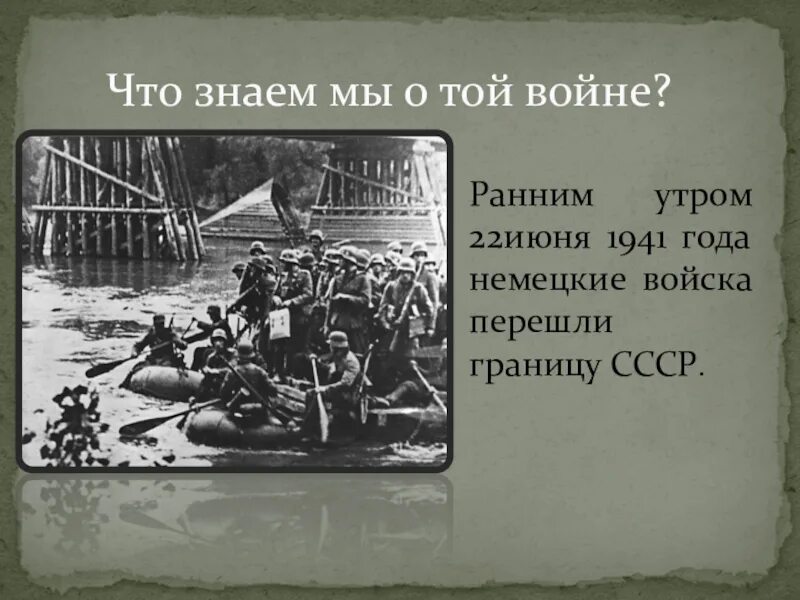 Что знаем мы о той войне?

Ранним утром 22июня 1941 года немецкие войска перешли границу СССР.